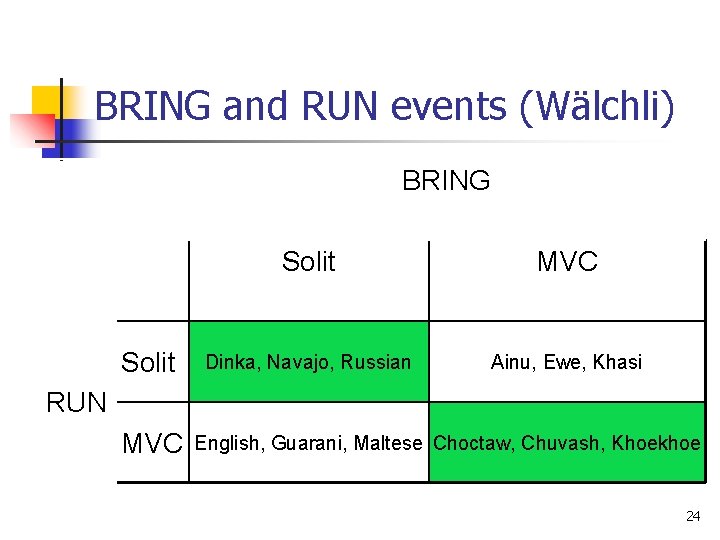 BRING and RUN events (Wälchli)

BRING

| | | Solit | MVC |
|---|---|---|---|
| RUN | Solit | Dinka, Navajo, Russian | Ainu, Ewe, Khasi |
| | MVC | English, Guarani, Maltese | Choctaw, Chuvash, Khoekhoe |

24